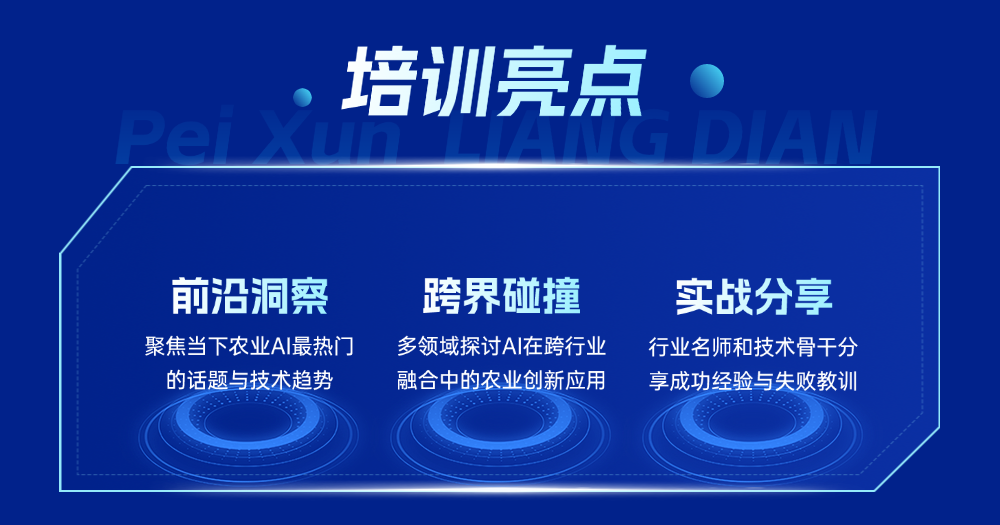 培训亮点

Pei Xun LIANG DIAN

前沿洞察

聚焦当下农业AI最热门的话题与技术趋势

跨界碰撞

多领域探讨AI在跨行业融合中的农业创新应用

实战分享

行业名师和技术骨干分享成功经验与失败教训